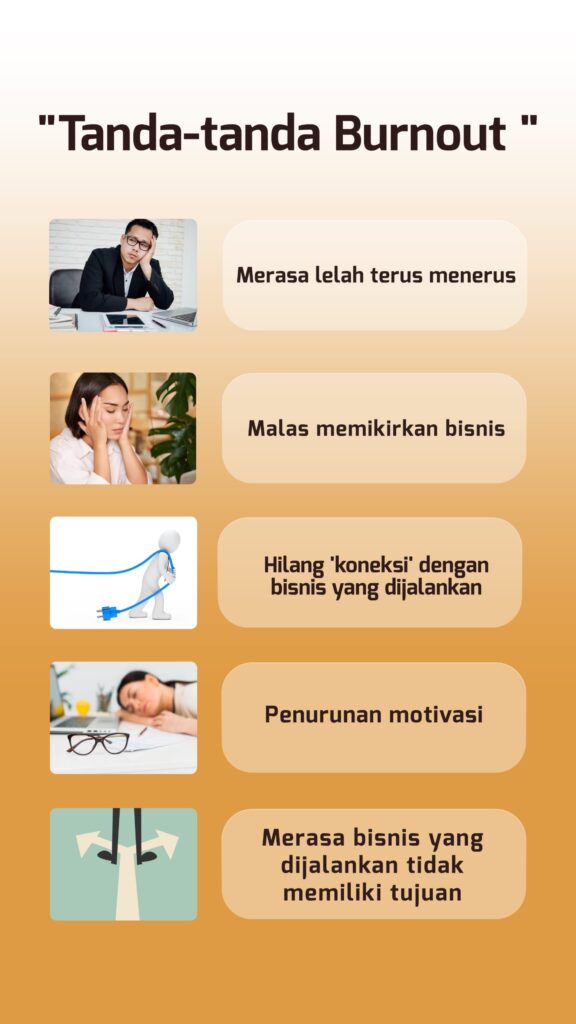 "Tanda-tanda Burnout "

Merasa lelah terus menerus

Malas memikirkan bisnis

Hilang 'koneksi' dengan bisnis yang dijalankan

Penurunan motivasi

Merasa bisnis yang dijalankan tidak memiliki tujuan